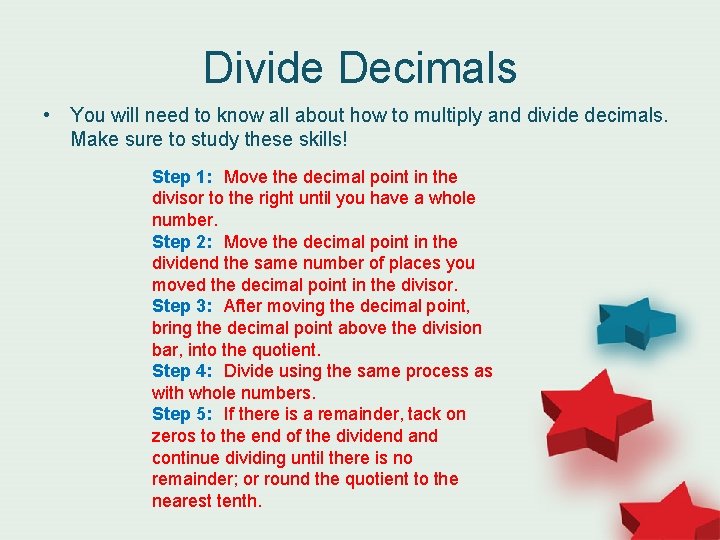 Divide Decimals

• You will need to know all about how to multiply and divide decimals. Make sure to study these skills!

Step 1: Move the decimal point in the divisor to the right until you have a whole number.
Step 2: Move the decimal point in the dividend the same number of places you moved the decimal point in the divisor.
Step 3: After moving the decimal point, bring the decimal point above the division bar, into the quotient.
Step 4: Divide using the same process as with whole numbers.
Step 5: If there is a remainder, tack on zeros to the end of the dividend and continue dividing until there is no remainder; or round the quotient to the nearest tenth.